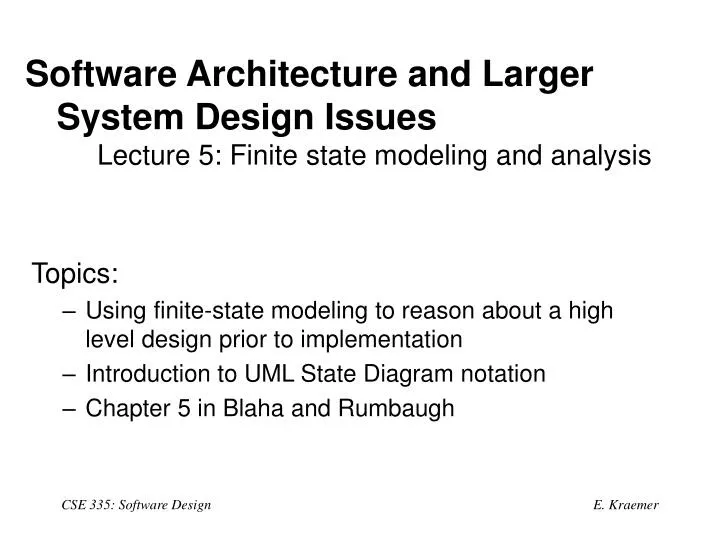 Software Architecture and Larger System Design Issues

Lecture 5: Finite state modeling and analysis

Topics:

– Using finite-state modeling to reason about a high level design prior to implementation
– Introduction to UML State Diagram notation
– Chapter 5 in Blaha and Rumbaugh

CSE 335: Software Design

E. Kraemer